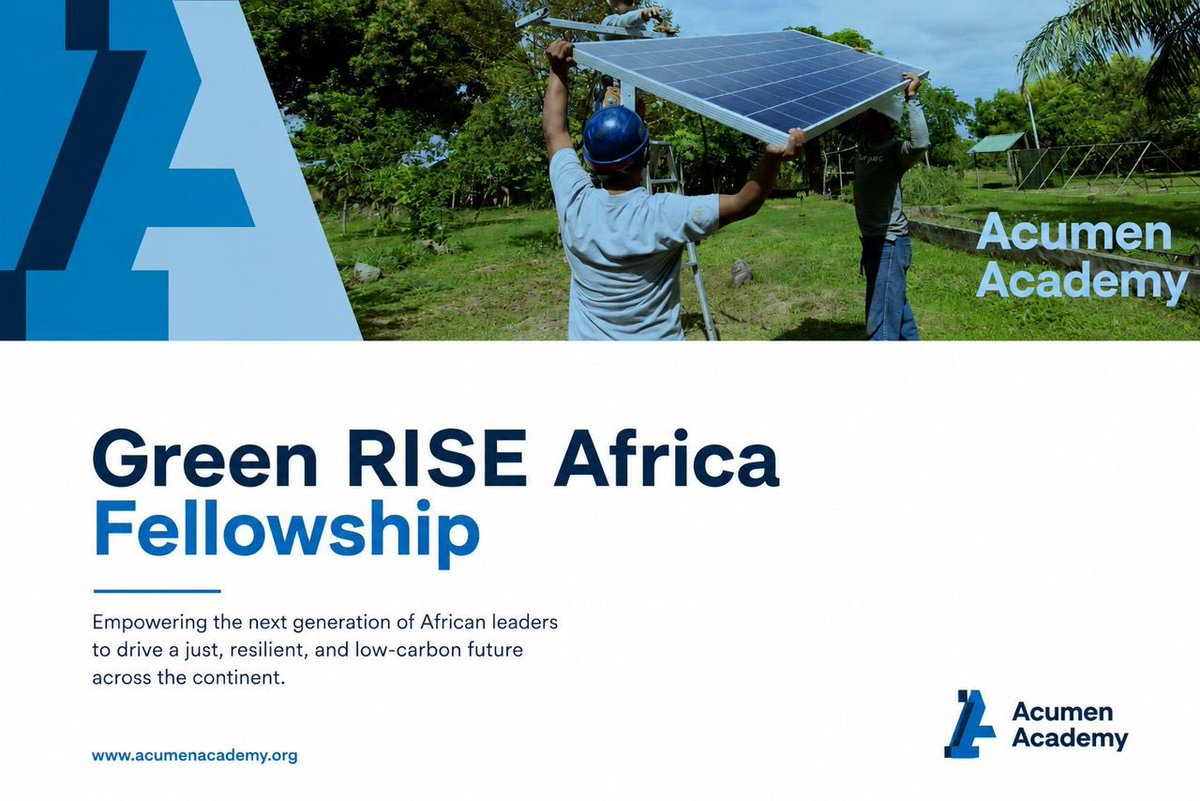 Acumen Academy

Green RISE Africa Fellowship

Empowering the next generation of African leaders to drive a just, resilient, and low-carbon future across the continent.

www.acumenacademy.org

Acumen Academy